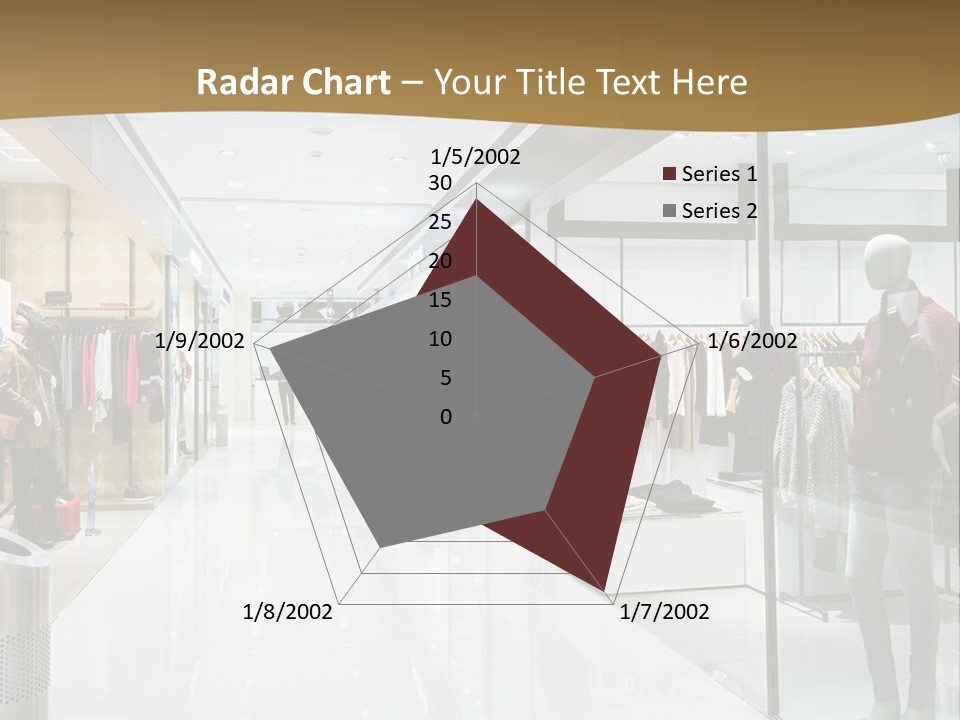 Radar Chart – Your Title Text Here

1/5/2002
30
25
20
15
10
5
0
1/6/2002
1/7/2002
1/8/2002
1/9/2002

Series 1
Series 2